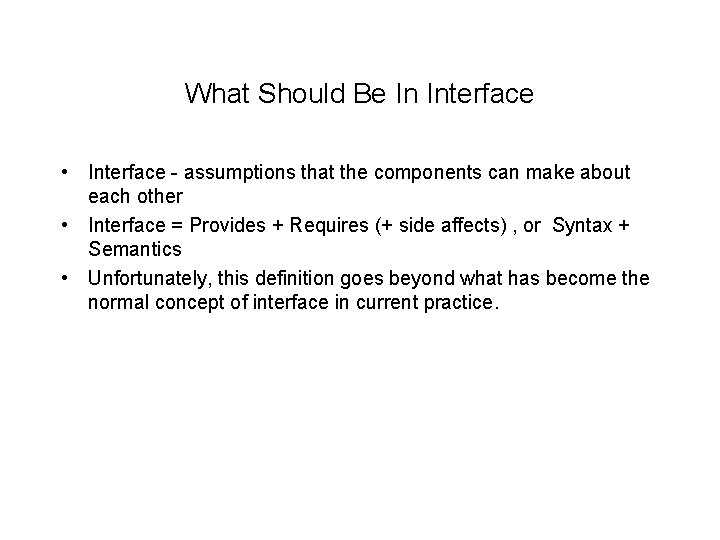 What Should Be In Interface

• Interface - assumptions that the components can make about each other
• Interface = Provides + Requires (+ side affects) , or Syntax + Semantics
• Unfortunately, this definition goes beyond what has become the normal concept of interface in current practice.